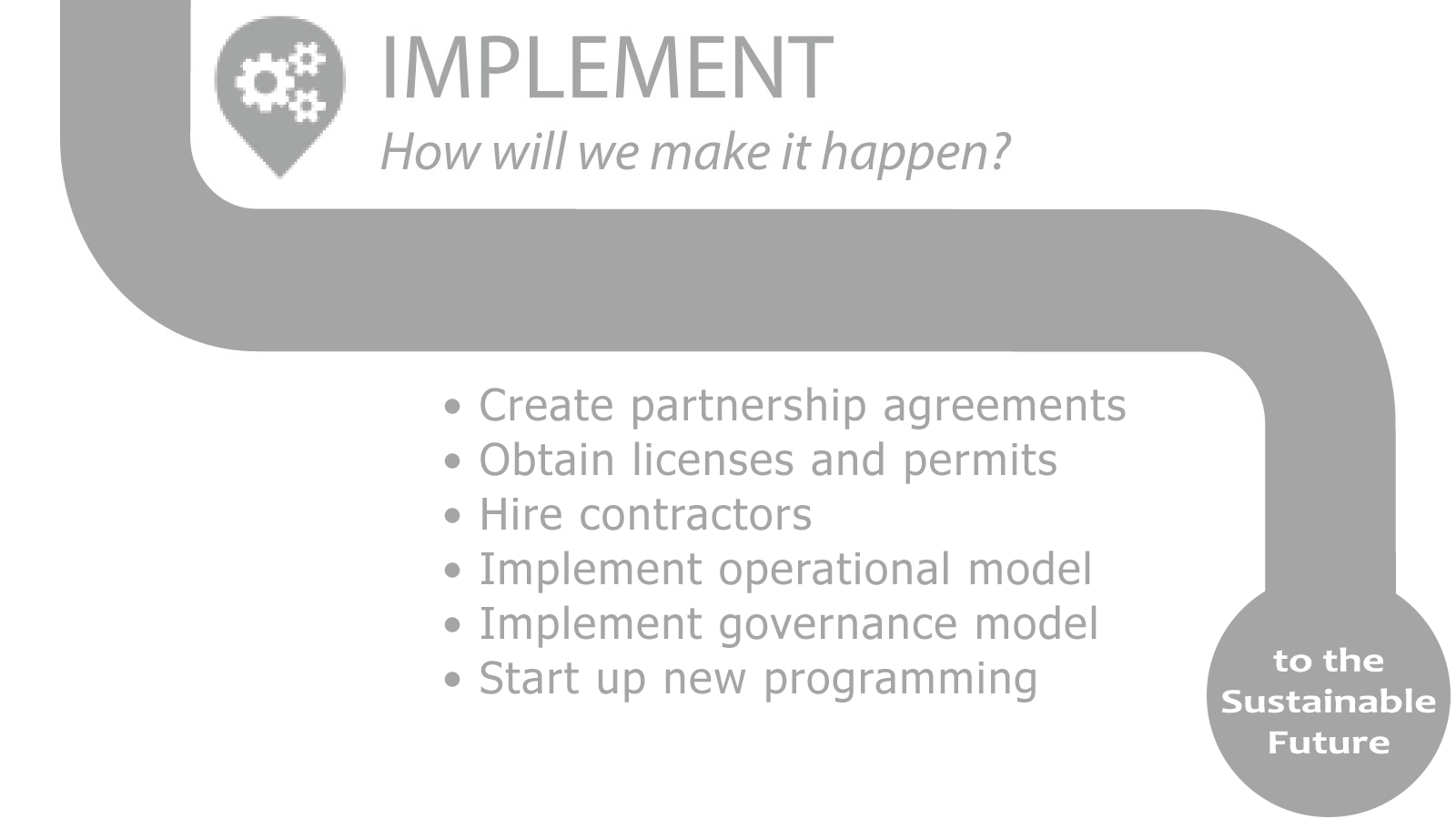 IMPLEMENT

How will we make it happen?

• Create partnership agreements
• Obtain licenses and permits
• Hire contractors
• Implement operational model
• Implement governance model
• Start up new programming

to the Sustainable Future